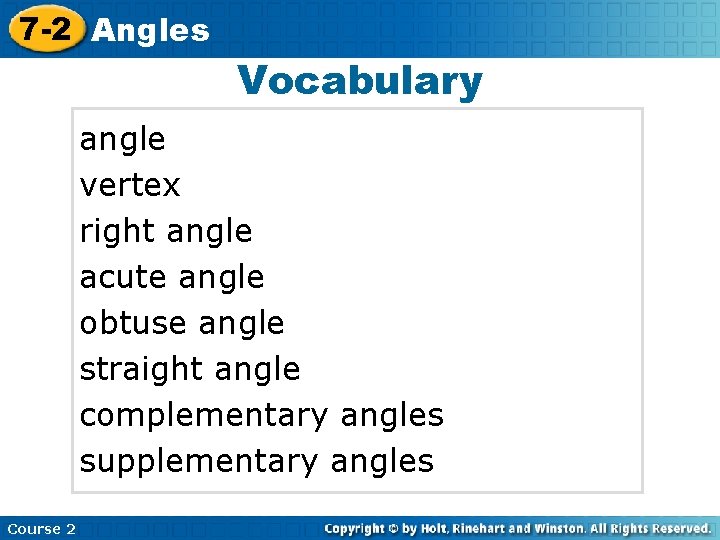 7-2 Angles

Vocabulary

angle
vertex
right angle
acute angle
obtuse angle
straight angle
complementary angles
supplementary angles

Course 2

Copyright © by Holt, Rinehart and Winston. All Rights Reserved.